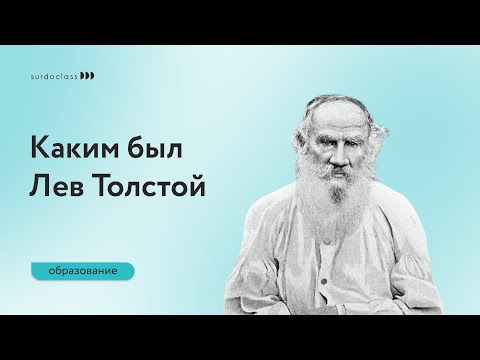 surdoclass

Каким был Лев Толстой

образование